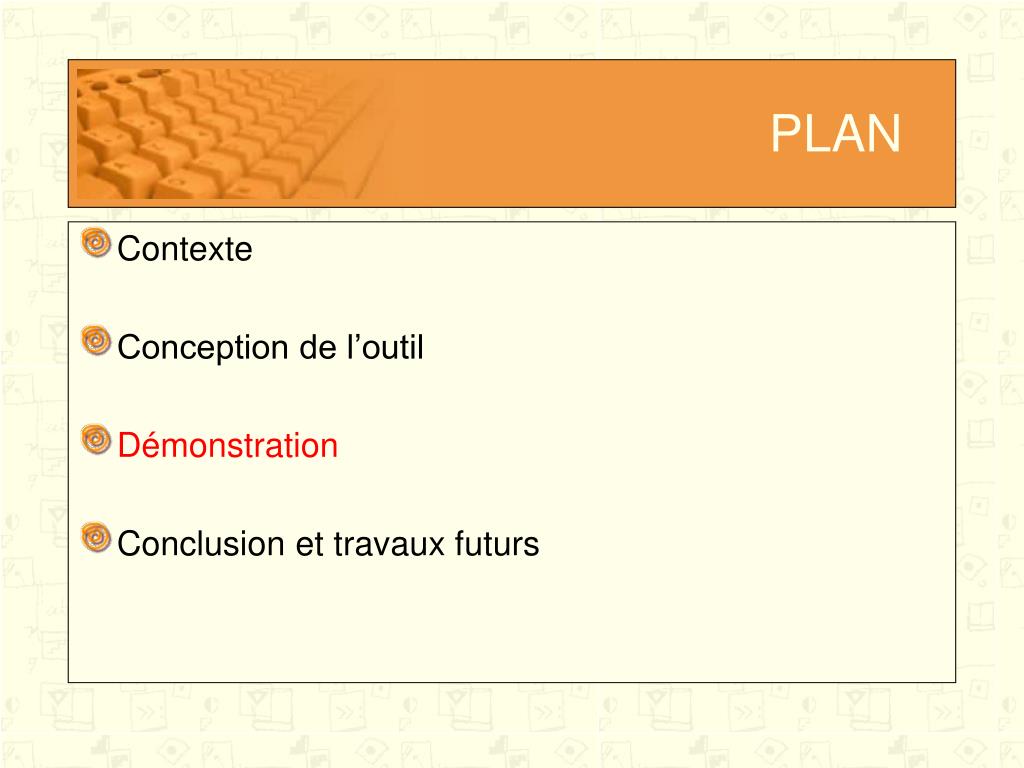 PLAN

Contexte

Conception de l’outil

Démonstration

Conclusion et travaux futurs